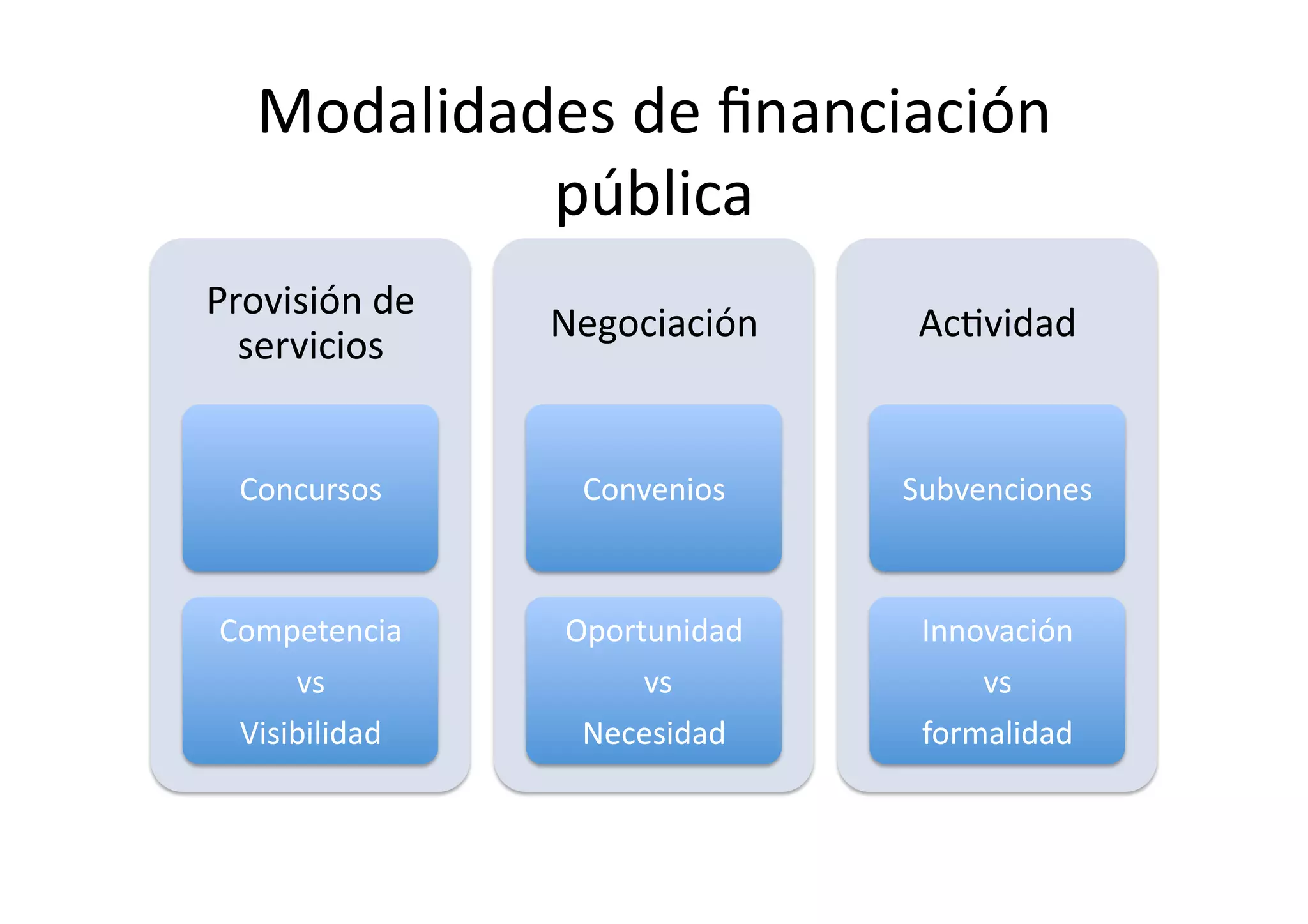 Modalidades de financiación pública

Provisión de servicios

Concursos

Competencia
vs
Visibilidad

Negociación

Convenios

Oportunidad
vs
Necesidad

Actividad

Subvenciones

Innovación
vs
formalidad